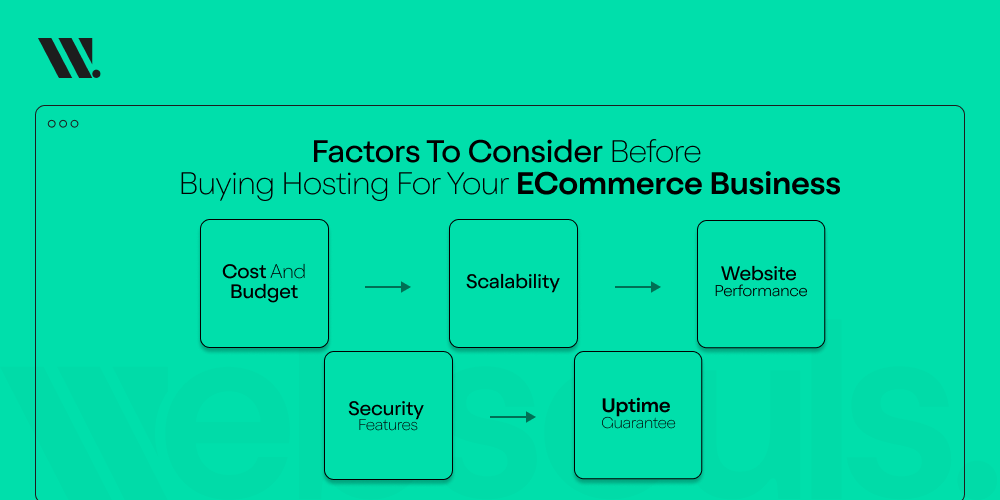 Factors To Consider Before Buying Hosting For Your ECommerce Business

Cost And Budget

Scalability

Website Performance

Security Features

Uptime Guarantee